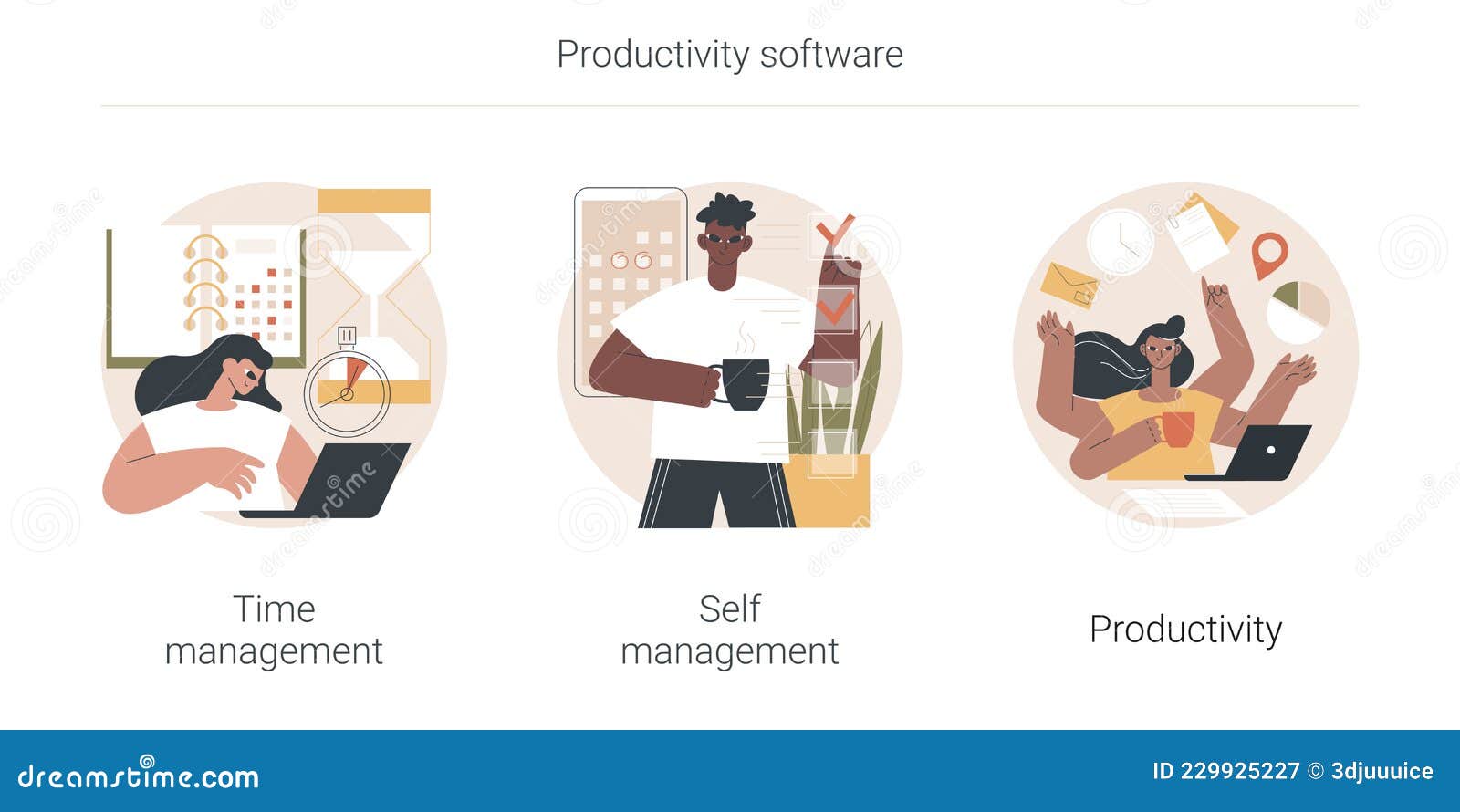 Productivity software

Time management

Self management

Productivity

dreamstime.com

ID 229925227 © 3djuuuice